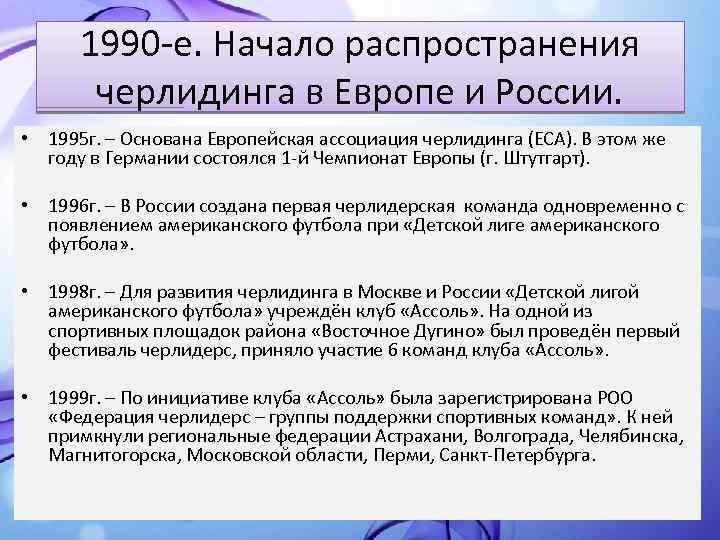 1990-е. Начало распространения черлидинга в Европе и России.

• 1995г. – Основана Европейская ассоциация черлидинга (ECA). В этом же году в Германии состоялся 1-й Чемпионат Европы (г. Штутгарт).

• 1996г. – В России создана первая черлидерская команда одновременно с появлением американского футбола при «Детской лиге американского футбола».

• 1998г. – Для развития черлидинга в Москве и России «Детской лигой американского футбола» учреждён клуб «Ассоль». На одной из спортивных площадок района «Восточное Дугино» был проведён первый фестиваль черлидерс, приняло участие 6 команд клуба «Ассоль».

• 1999г. – По инициативе клуба «Ассоль» была зарегистрирована РОО «Федерация черлидерс – группы поддержки спортивных команд». К ней примкнули региональные федерации Астрахани, Волгограда, Челябинска, Магнитогорска, Московской области, Перми, Санкт-Петербурга.